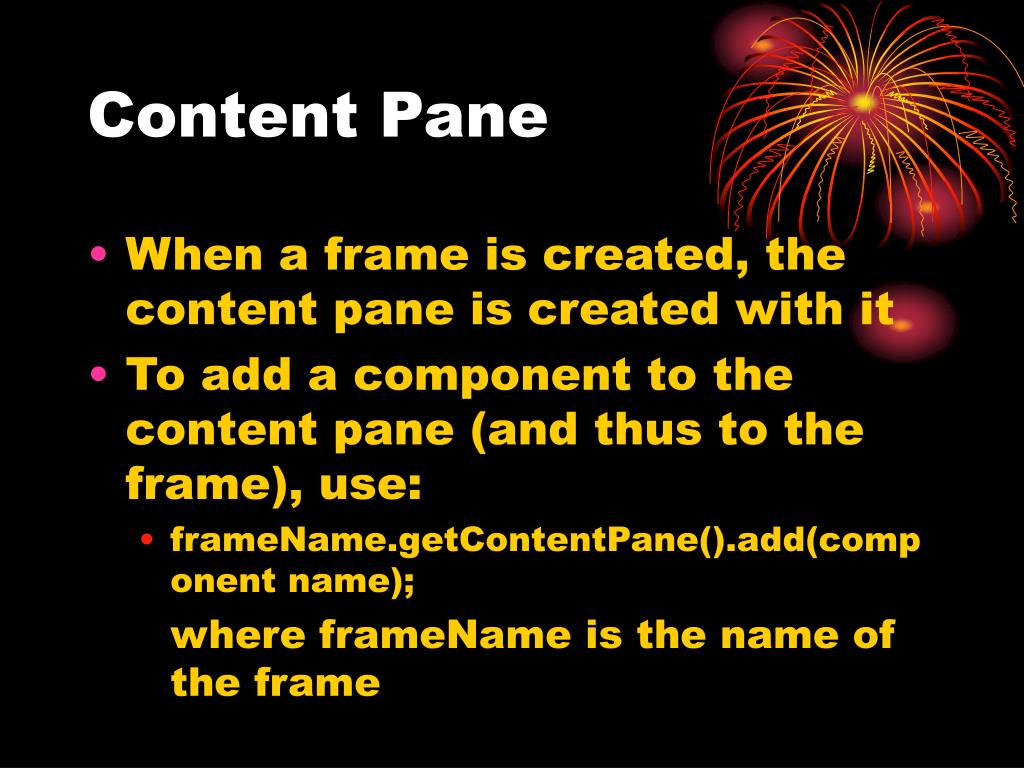 Content Pane

• When a frame is created, the content pane is created with it
• To add a component to the content pane (and thus to the frame), use:
  • frameName.getContentPane().add(component name);

  where frameName is the name of the frame